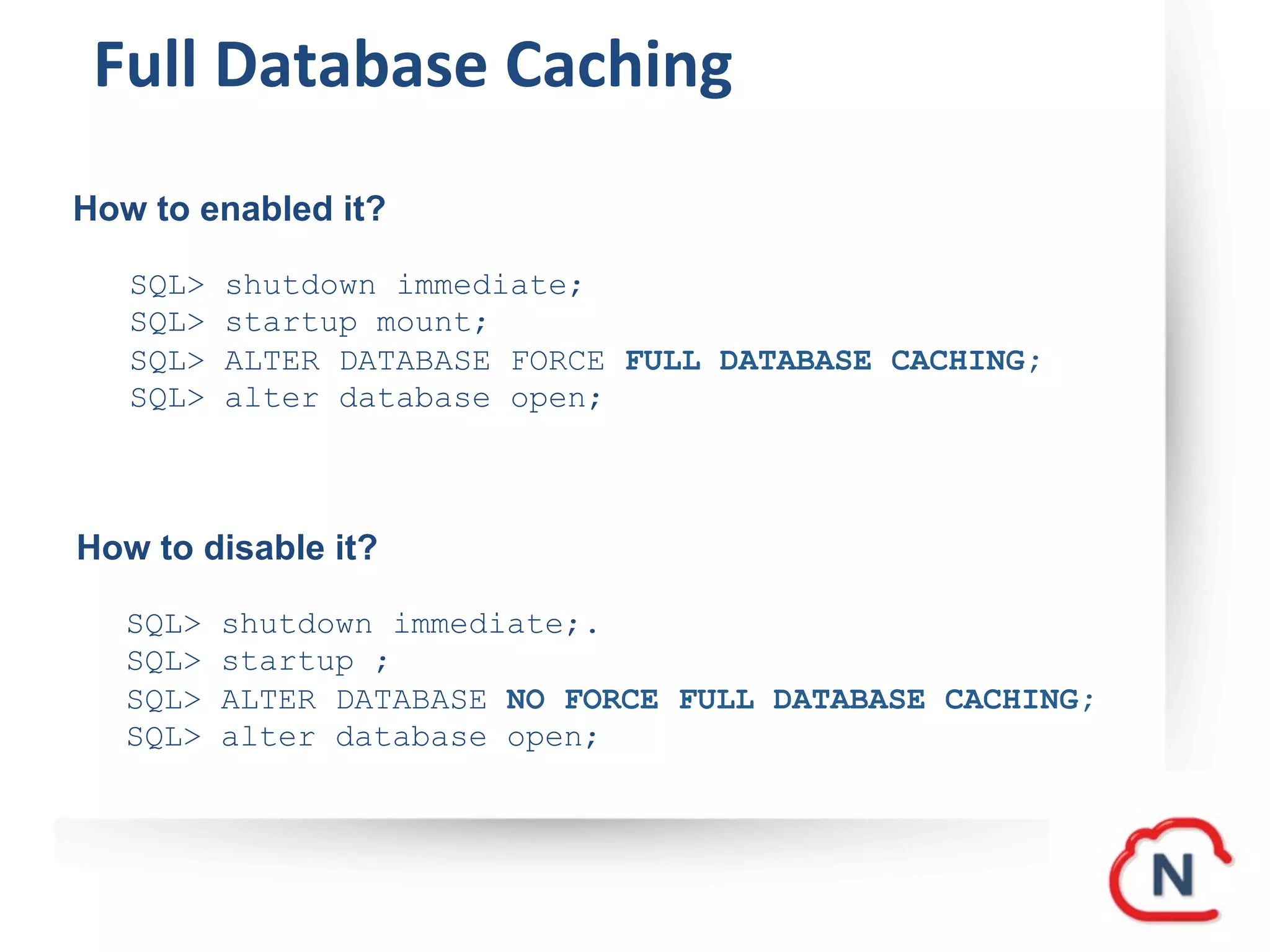 Full Database Caching

How to enabled it?

SQL> shutdown immediate;
SQL> startup mount;
SQL> ALTER DATABASE FORCE FULL DATABASE CACHING;
SQL> alter database open;

How to disable it?

SQL> shutdown immediate;.
SQL> startup ;
SQL> ALTER DATABASE NO FORCE FULL DATABASE CACHING;
SQL> alter database open;

N